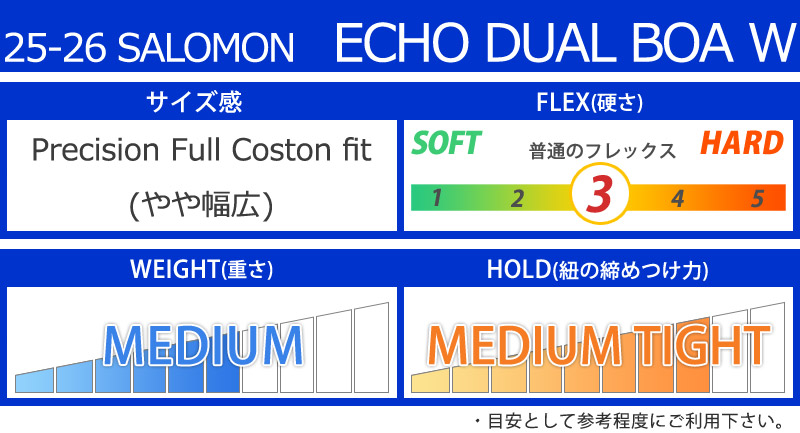 25-26 SALOMON ECHO DUAL BOA W

サイズ感

Precision Full Coston fit

(やや幅広)

FLEX(硬さ)

SOFT 普通のフレックス HARD

1 2 3 4 5

WEIGHT(重さ)

MEDIUM

HOLD(紐の締めつけ力)

MEDIUM TIGHT

・目安として参考程度にご利用下さい。